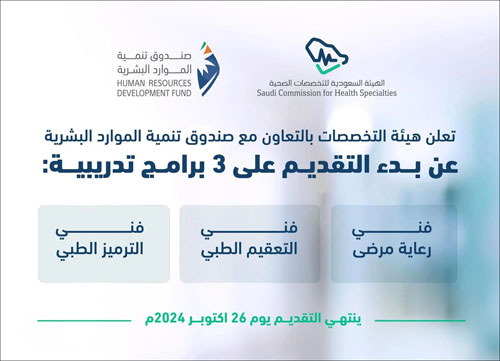 الهيئة السعودية للتخصصات الصحية
Saudi Commission for Health Specialties

صندوق تنمية الموارد البشرية
HUMAN RESOURCES DEVELOPMENT FUND

تعلن هيئة التخصصات بالتعاون مع صندوق تنمية الموارد البشرية
عن بدء التقديم على 3 برامج تدريبية:

فني رعاية مرضى

فني التعقيم الطبي

فني الترميز الطبي

ينتهي التقديم يوم 26 اكتوبر 2024م